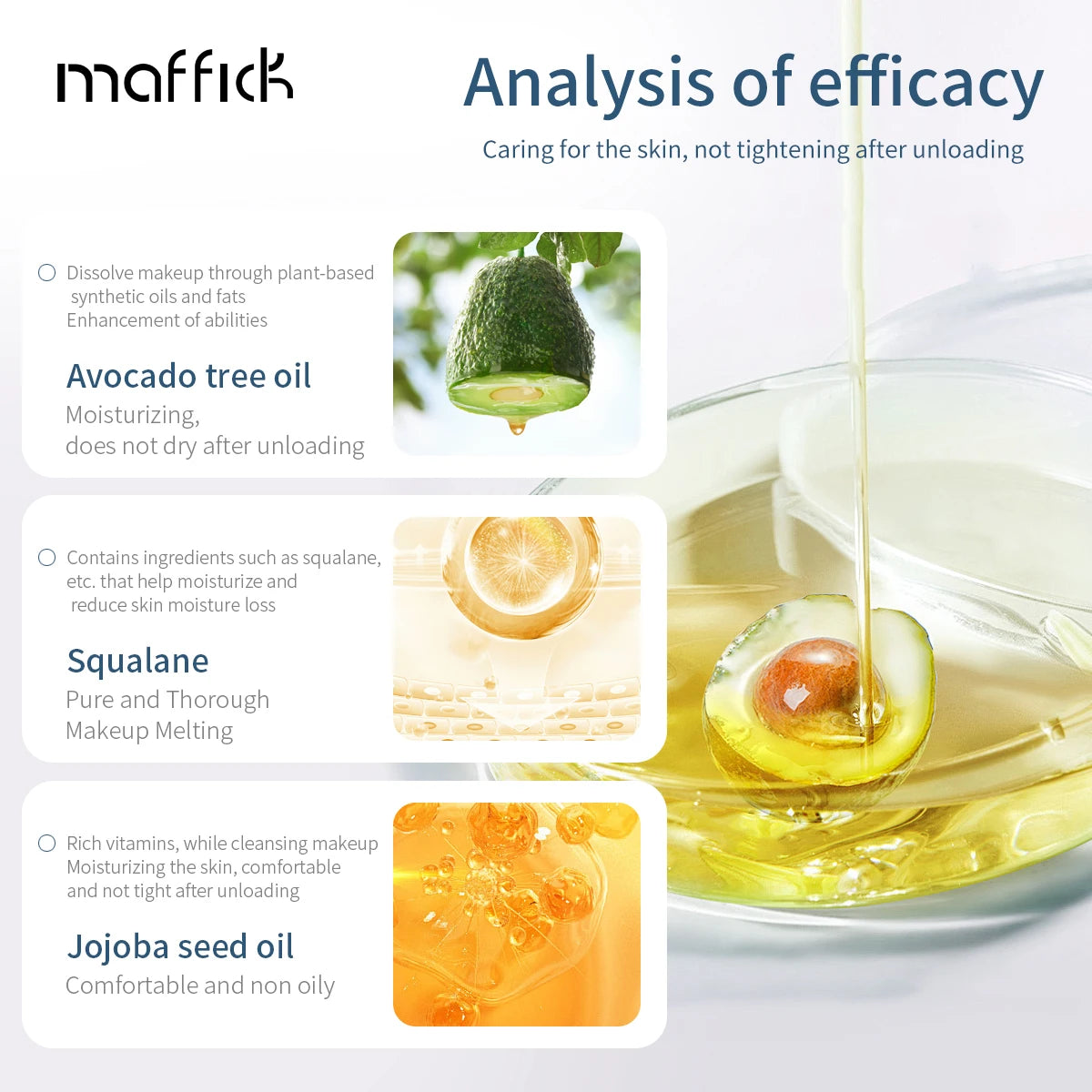 maffick

Analysis of efficacy

Caring for the skin, not tightening after unloading

Dissolve makeup through plant-based synthetic oils and fats
Enhancement of abilities

Avocado tree oil

Moisturizing,
does not dry after unloading

Contains ingredients such as squalane, etc. that help moisturize and reduce skin moisture loss

Squalane

Pure and Thorough
Makeup Melting

Rich vitamins, while cleansing makeup
Moisturizing the skin, comfortable and not tight after unloading

Jojoba seed oil

Comfortable and non oily